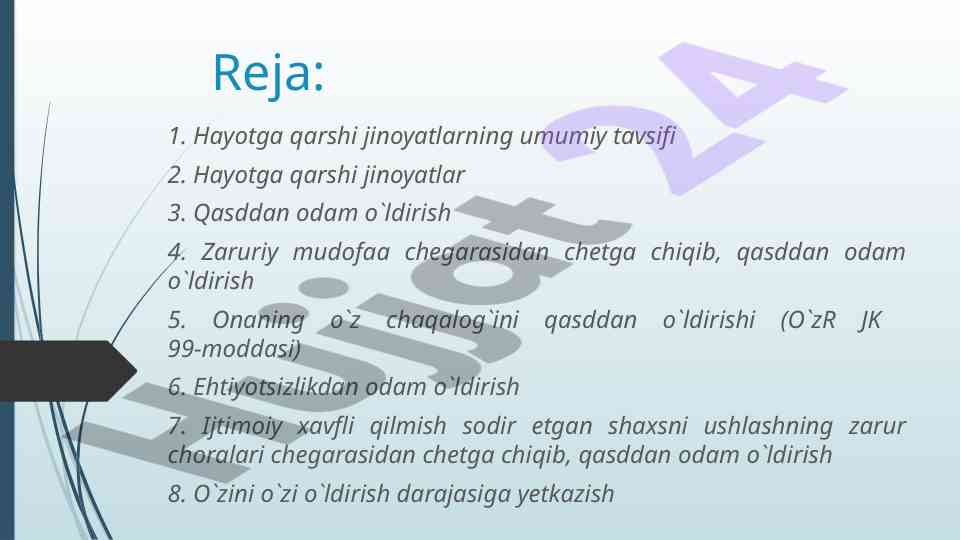 Reja:

1. Hayotga qarshi jinoyatlarning umumiy tavsifi

2. Hayotga qarshi jinoyatlar

3. Qasddan odam o`ldirish

4. Zaruriy mudofaa chegarasidan chetga chiqib, qasddan odam o`ldirish

5. Onaning o`z chaqalog`ini qasddan o`ldirishi (O`zR JK 99-moddasi)

6. Ehtiyotsizlikdan odam o`ldirish

7. Ijtimoiy xavfli qilmish sodir etgan shaxsni ushlashning zarur choralari chegarasidan chetga chiqib, qasddan odam o`ldirish

8. O`zini o`zi o`ldirish darajasiga yetkazish

Hujjat 24